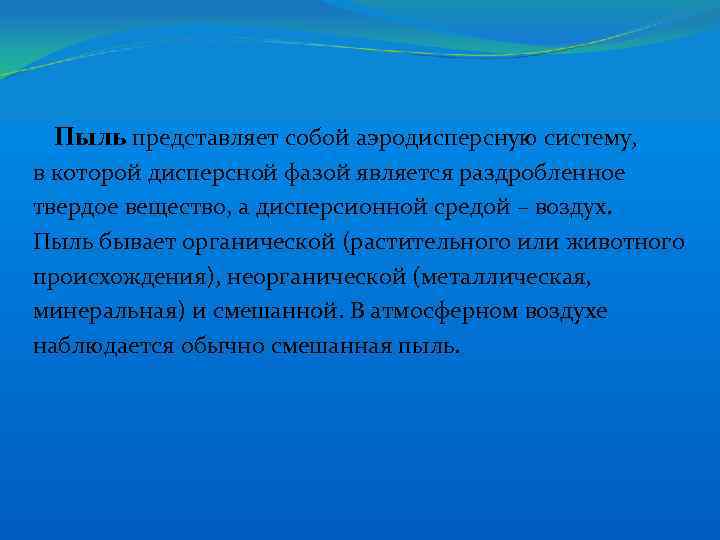 Пыль представляет собой аэродисперсную систему, в которой дисперсной фазой является раздробленное твердое вещество, а дисперсионной средой – воздух. Пыль бывает органической (растительного или животного происхождения), неорганической (металлическая, минеральная) и смешанной. В атмосферном воздухе наблюдается обычно смешанная пыль.